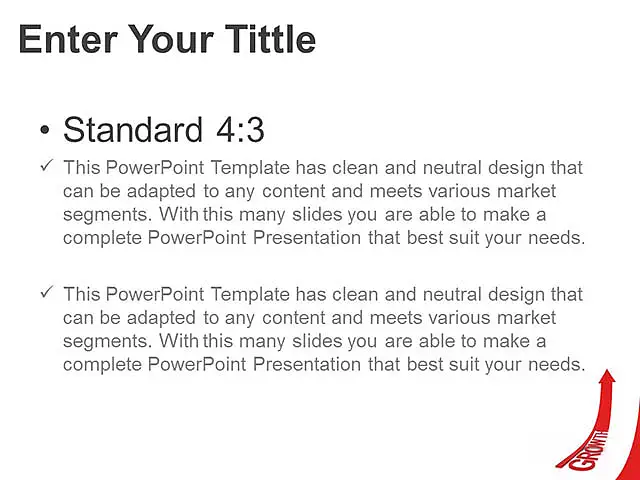 Enter Your Tittle

• Standard 4:3

✓ This PowerPoint Template has clean and neutral design that can be adapted to any content and meets various market segments. With this many slides you are able to make a complete PowerPoint Presentation that best suit your needs.

✓ This PowerPoint Template has clean and neutral design that can be adapted to any content and meets various market segments. With this many slides you are able to make a complete PowerPoint Presentation that best suit your needs.

GROWTH